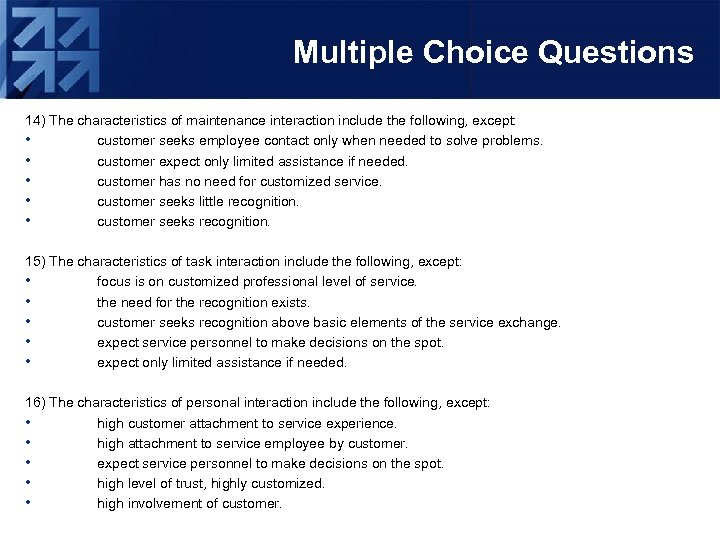 Multiple Choice Questions

14) The characteristics of maintenance interaction include the following, except:
• customer seeks employee contact only when needed to solve problems.
• customer expect only limited assistance if needed.
• customer has no need for customized service.
• customer seeks little recognition.
• customer seeks recognition.

15) The characteristics of task interaction include the following, except:
• focus is on customized professional level of service.
• the need for the recognition exists.
• customer seeks recognition above basic elements of the service exchange.
• expect service personnel to make decisions on the spot.
• expect only limited assistance if needed.

16) The characteristics of personal interaction include the following, except:
• high customer attachment to service experience.
• high attachment to service employee by customer.
• expect service personnel to make decisions on the spot.
• high level of trust, highly customized.
• high involvement of customer.